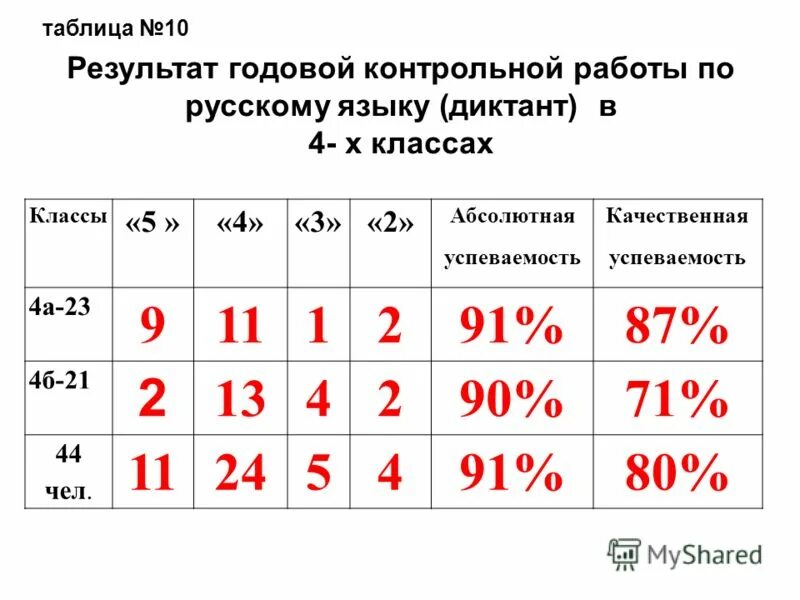 таблица №10

Результат годовой контрольной работы по русскому языку (диктант) в 4- х классах

| Классы | «5 » | «4» | «3» | «2» | Абсолютная успеваемость | Качественная успеваемость |
|---|---|---|---|---|---|---|
| 4а-23 | 9 | 11 | 1 | 2 | 91% | 87% |
| 4б-21 | 2 | 13 | 4 | 2 | 90% | 71% |
| 44 чел. | 11 | 24 | 5 | 4 | 91% | 80% |

MyShared